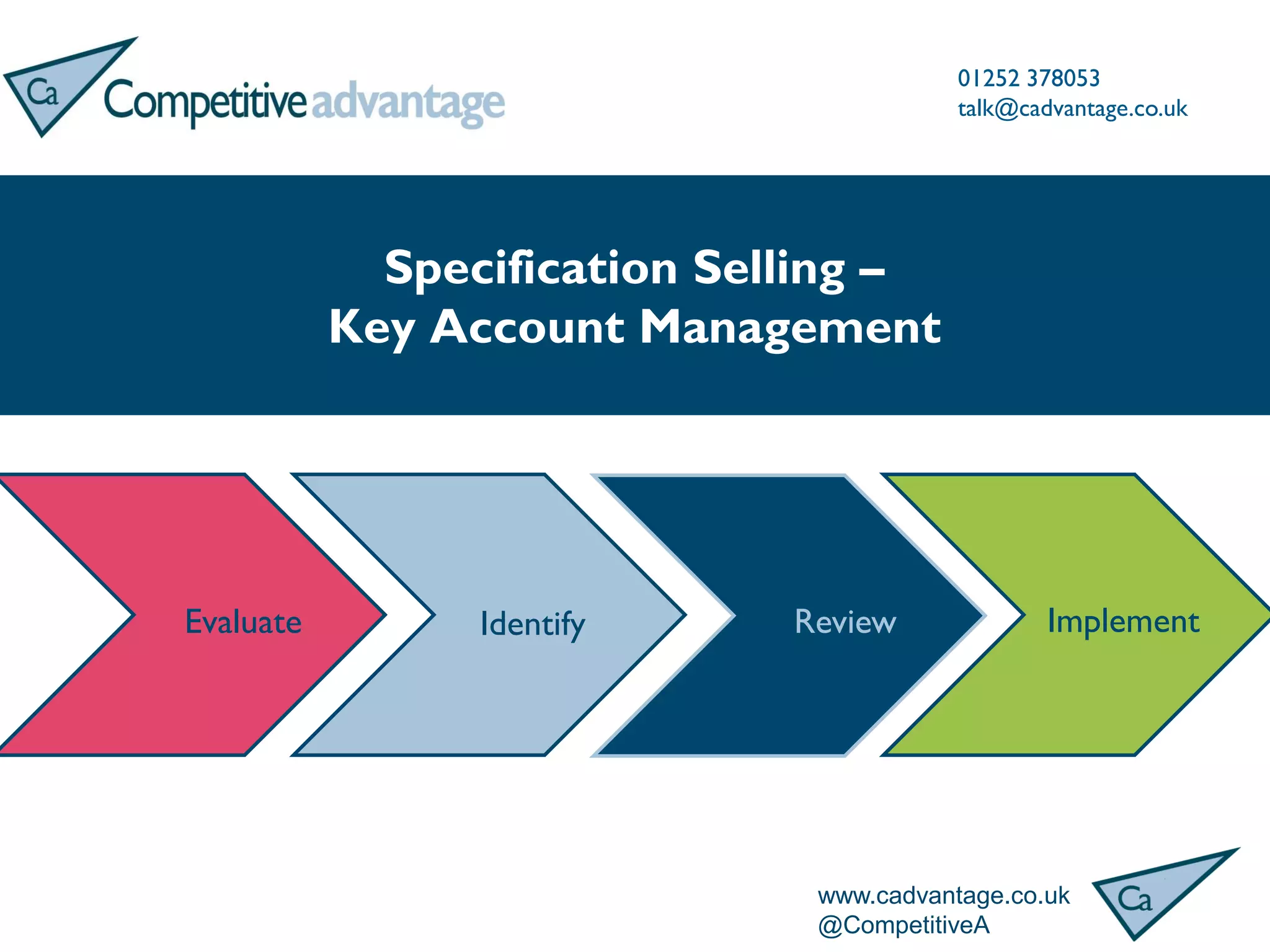 Ca Competitive advantage

01252 378053
talk@cadvantage.co.uk

Specification Selling –
Key Account Management

Evaluate

Identify

Review

Implement

www.cadvantage.co.uk
@CompetitiveA

Ca